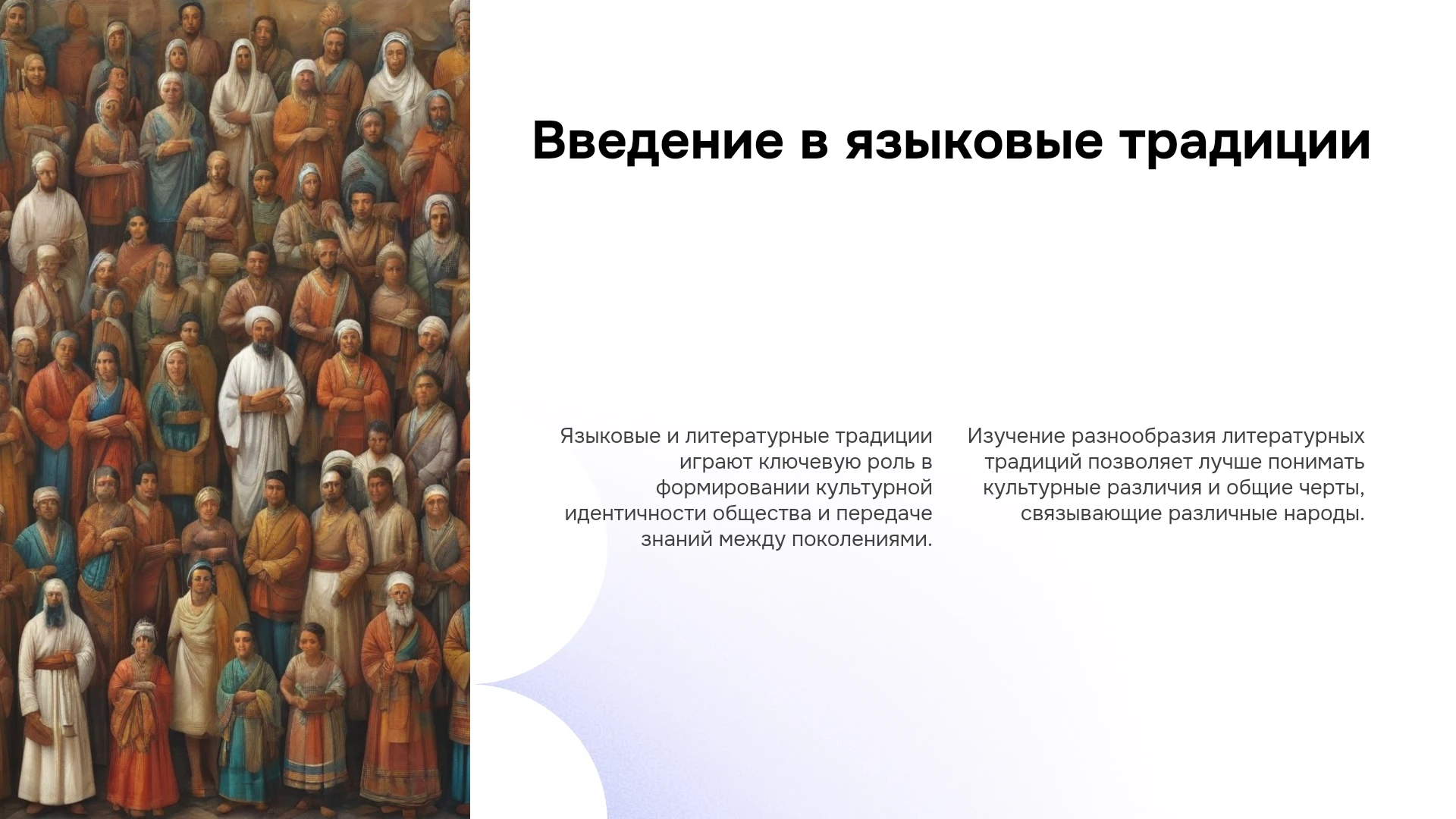 Введение в языковые традиции

Языковые и литературные традиции играют ключевую роль в формировании культурной идентичности общества и передаче знаний между поколениями.

Изучение разнообразия литературных традиций позволяет лучше понимать культурные различия и общие черты, связывающие различные народы.